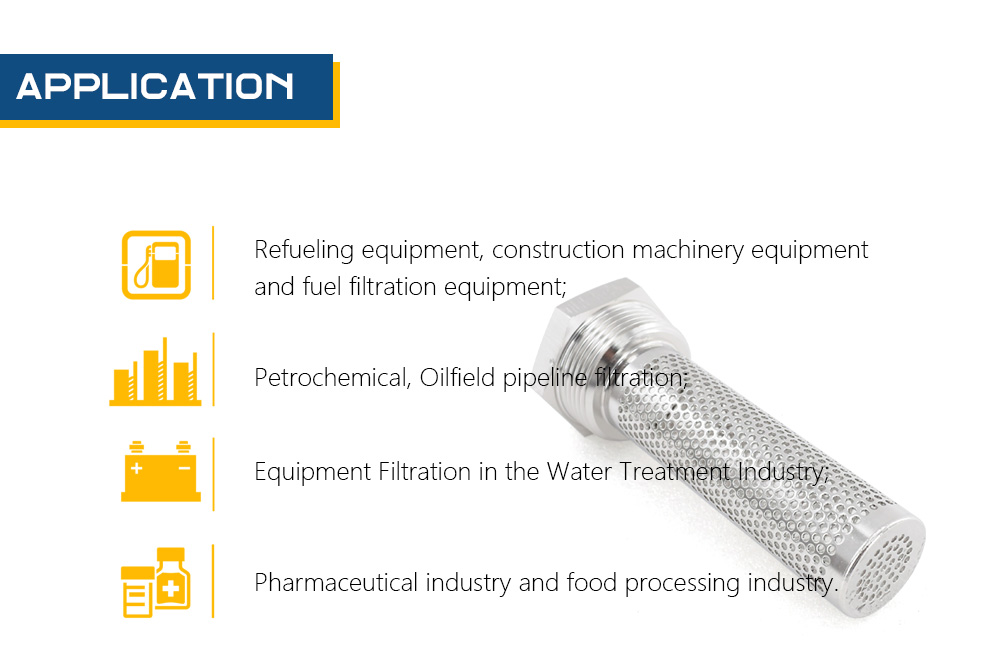 APPLICATION

Refueling equipment, construction machinery equipment and fuel filtration equipment;

Petrochemical, Oilfield pipeline filtration;

Equipment Filtration in the Water Treatment Industry;

Pharmaceutical industry and food processing industry.